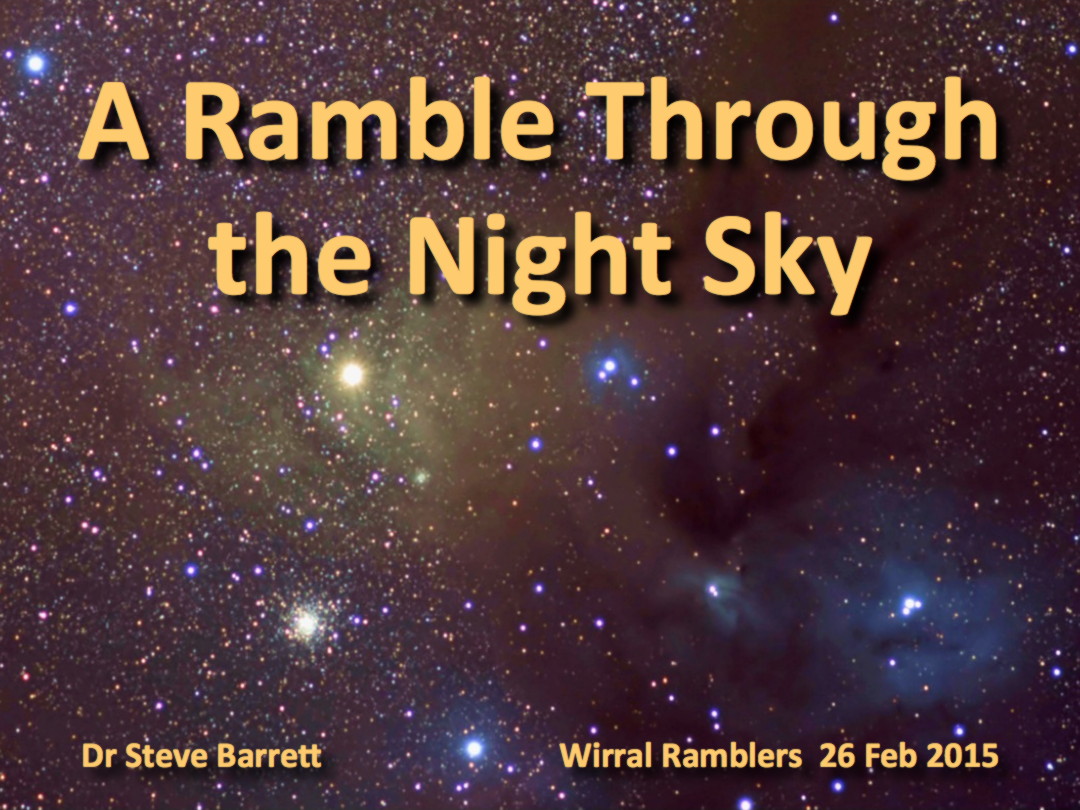 A Ramble Through the Night Sky

Dr Steve Barrett

Wirral Ramblers 26 Feb 2015